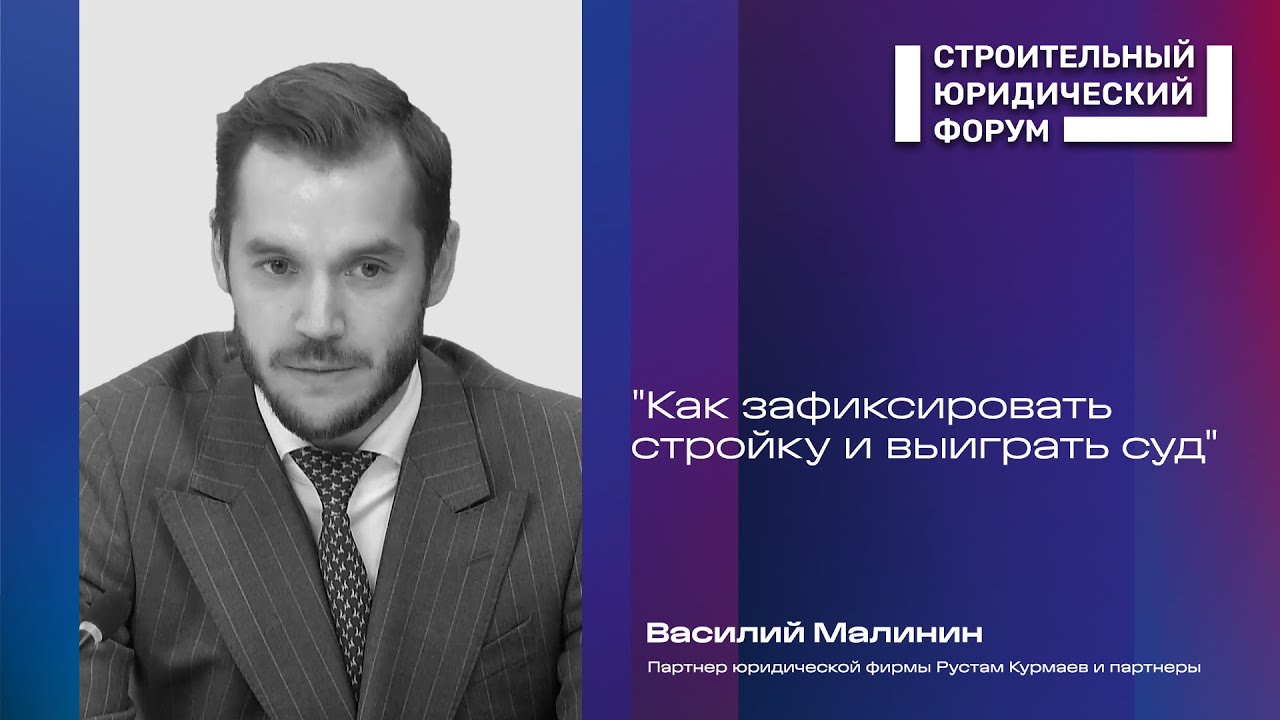 СТРОИТЕЛЬНЫЙ ЮРИДИЧЕСКИЙ ФОРУМ

"Как зафиксировать стройку и выиграть суд"

Василий Малинин

Партнер юридической фирмы Рустам Курмаев и партнеры